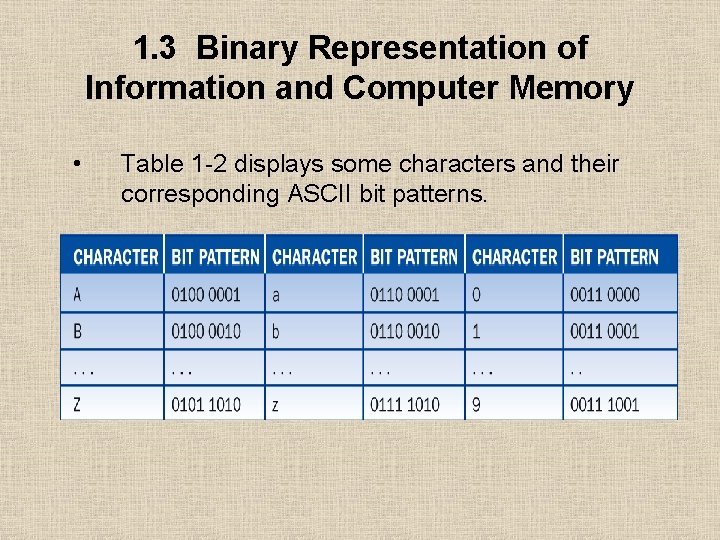 1.3 Binary Representation of Information and Computer Memory

• Table 1-2 displays some characters and their corresponding ASCII bit patterns.

| CHARACTER | BIT PATTERN | CHARACTER | BIT PATTERN | CHARACTER | BIT PATTERN |
|---|---|---|---|---|---|
| A | 0100 0001 | a | 0110 0001 | 0 | 0011 0000 |
| B | 0100 0010 | b | 0110 0010 | 1 | 0011 0001 |
| . . . | . . . | . . . | . . . | . . . | . . |
| Z | 0101 1010 | z | 0111 1010 | 9 | 0011 1001 |